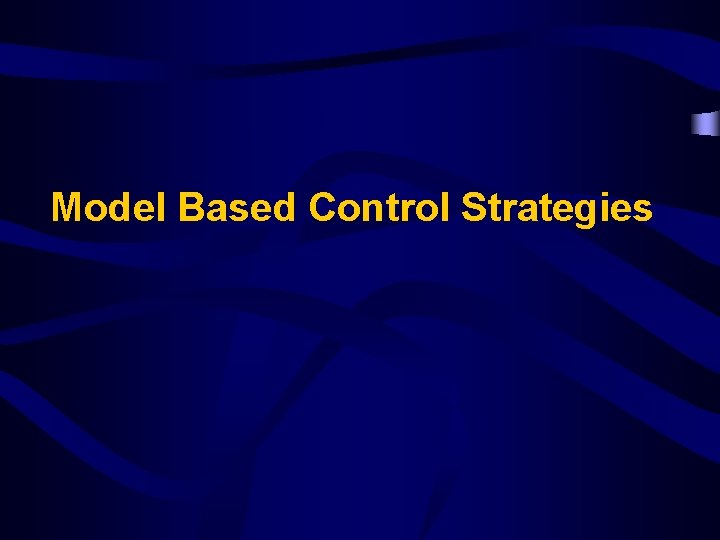 Model Based Control Strategies